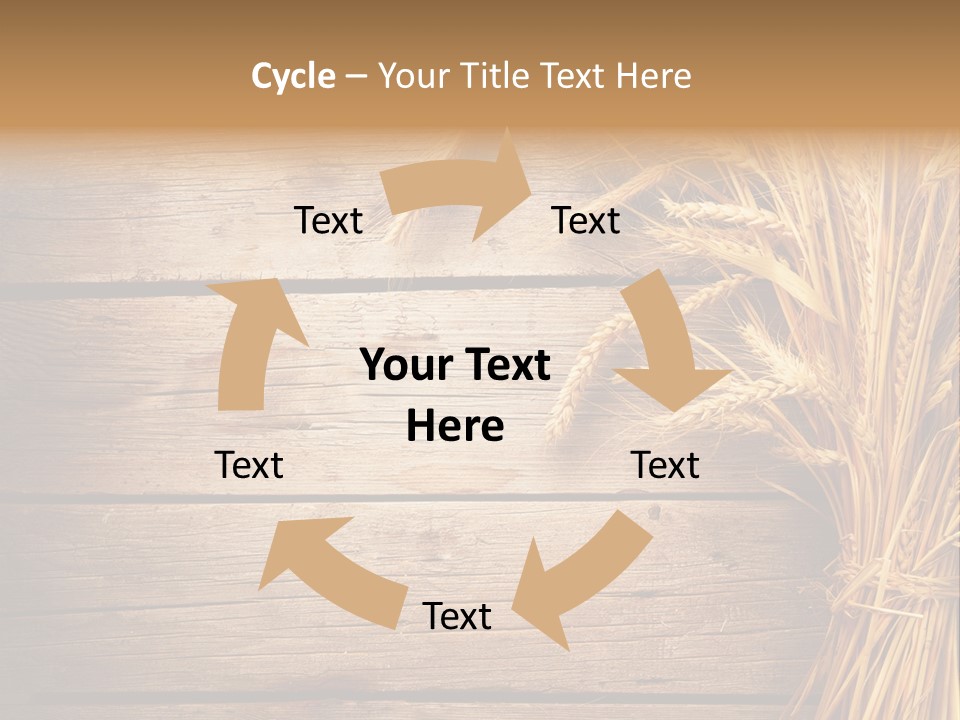 Cycle – Your Title Text Here

Text

Text

Your Text Here

Text

Text

Text